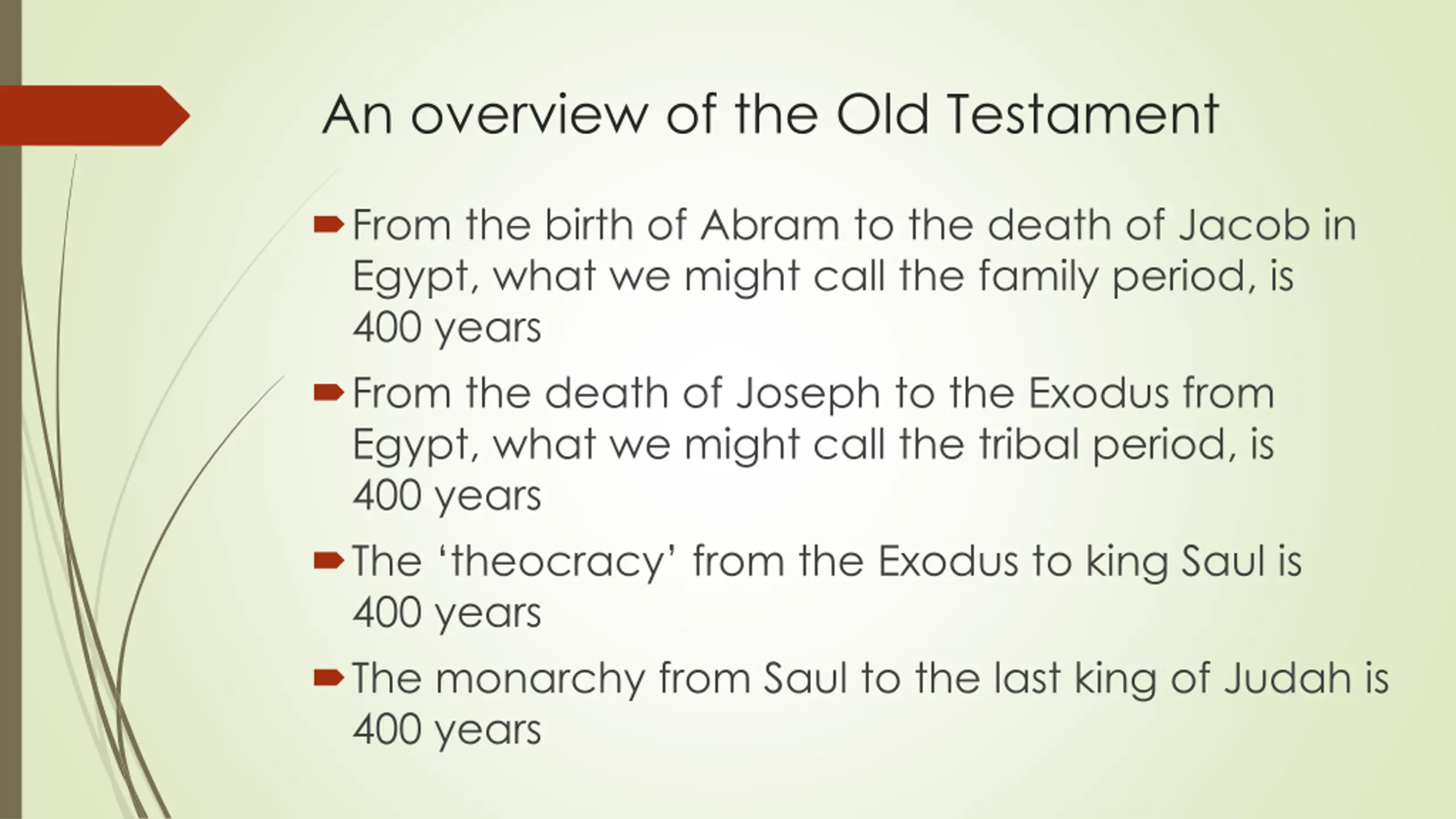 An overview of the Old Testament

From the birth of Abram to the death of Jacob in Egypt, what we might call the family period, is 400 years

From the death of Joseph to the Exodus from Egypt, what we might call the tribal period, is 400 years

The ‘theocracy’ from the Exodus to king Saul is 400 years

The monarchy from Saul to the last king of Judah is 400 years